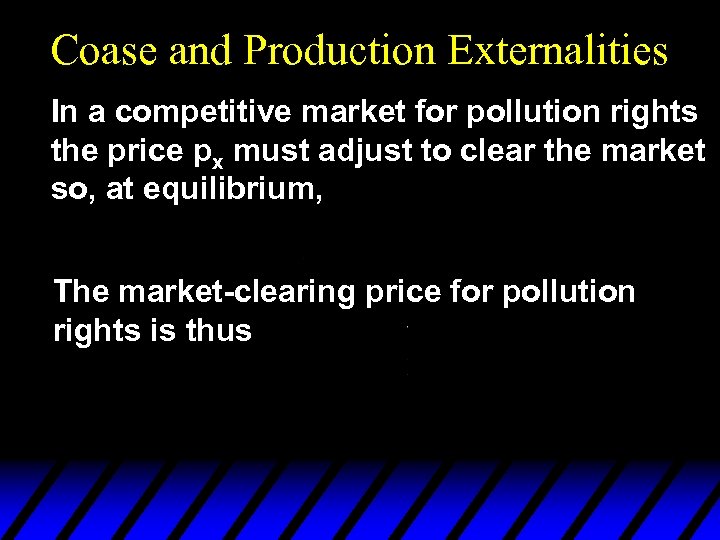 Coase and Production Externalities

In a competitive market for pollution rights the price $p_x$ must adjust to clear the market so, at equilibrium,

The market-clearing price for pollution rights is thus